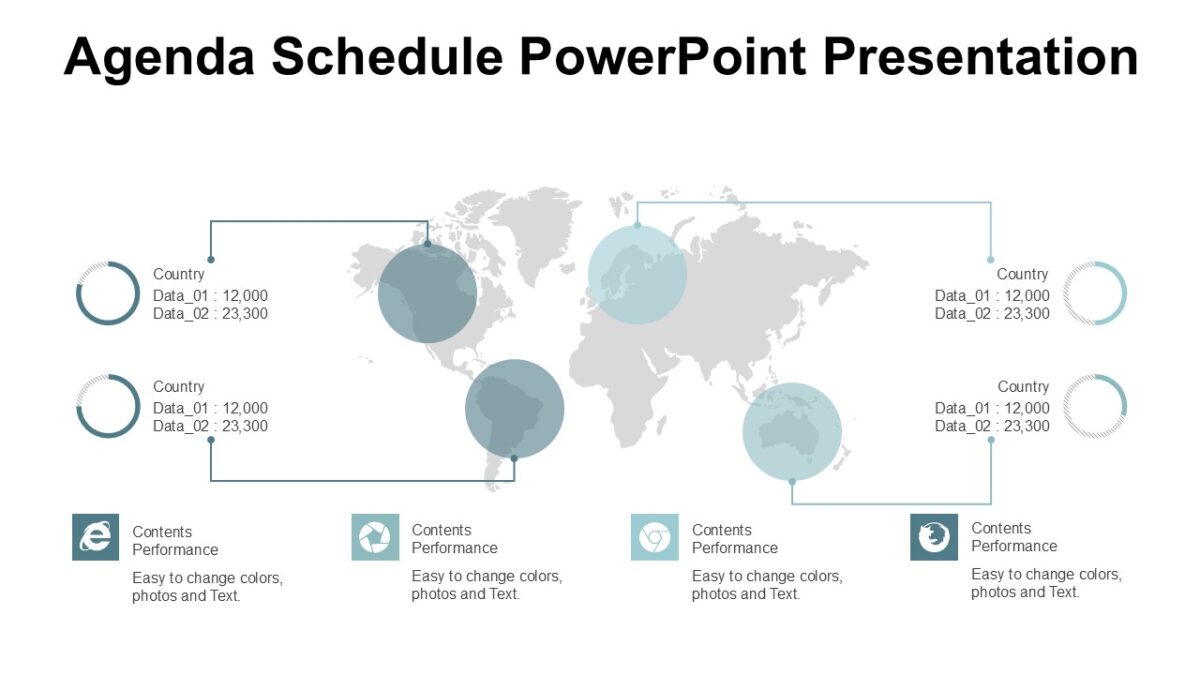 Agenda Schedule PowerPoint Presentation

Country
Data_01 : 12,000
Data_02 : 23,300

Country
Data_01 : 12,000
Data_02 : 23,300

Country
Data_01 : 12,000
Data_02 : 23,300

Country
Data_01 : 12,000
Data_02 : 23,300

Contents Performance
Easy to change colors, photos and Text.

Contents Performance
Easy to change colors, photos and Text.

Contents Performance
Easy to change colors, photos and Text.

Contents Performance
Easy to change colors, photos and Text.